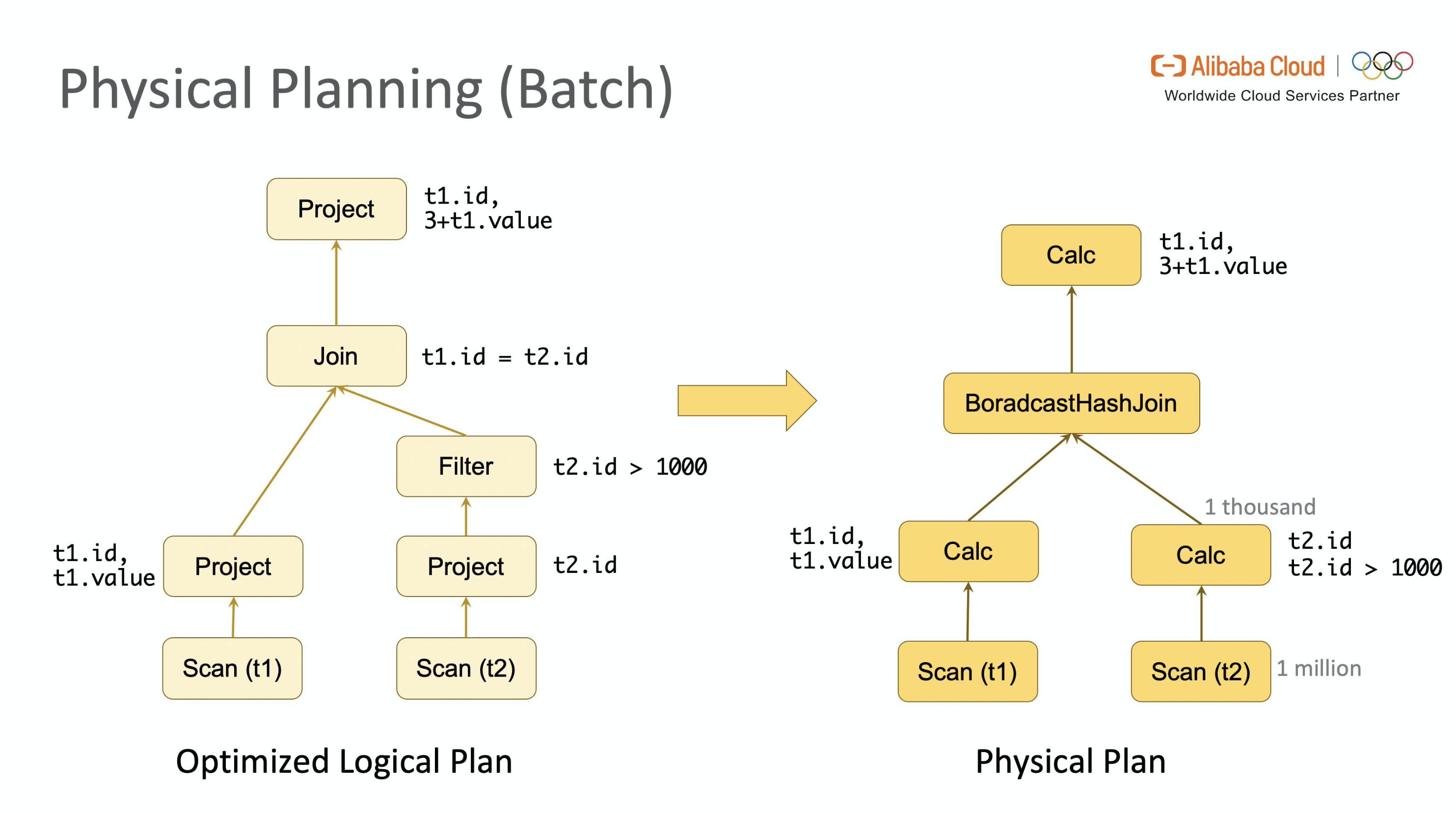 Physical Planning (Batch)

Alibaba Cloud
Worldwide Cloud Services Partner

Project
t1.id,
3+t1.value

Join
t1.id = t2.id

Filter
t2.id > 1000

t1.id,
t1.value
Project

Project
t2.id

Scan (t1)

Scan (t2)

Optimized Logical Plan

Calc
t1.id,
3+t1.value

BoradcastHashJoin

1 thousand

t1.id,
t1.value
Calc

Calc
t2.id
t2.id > 1000

Scan (t1)

Scan (t2)
1 million

Physical Plan